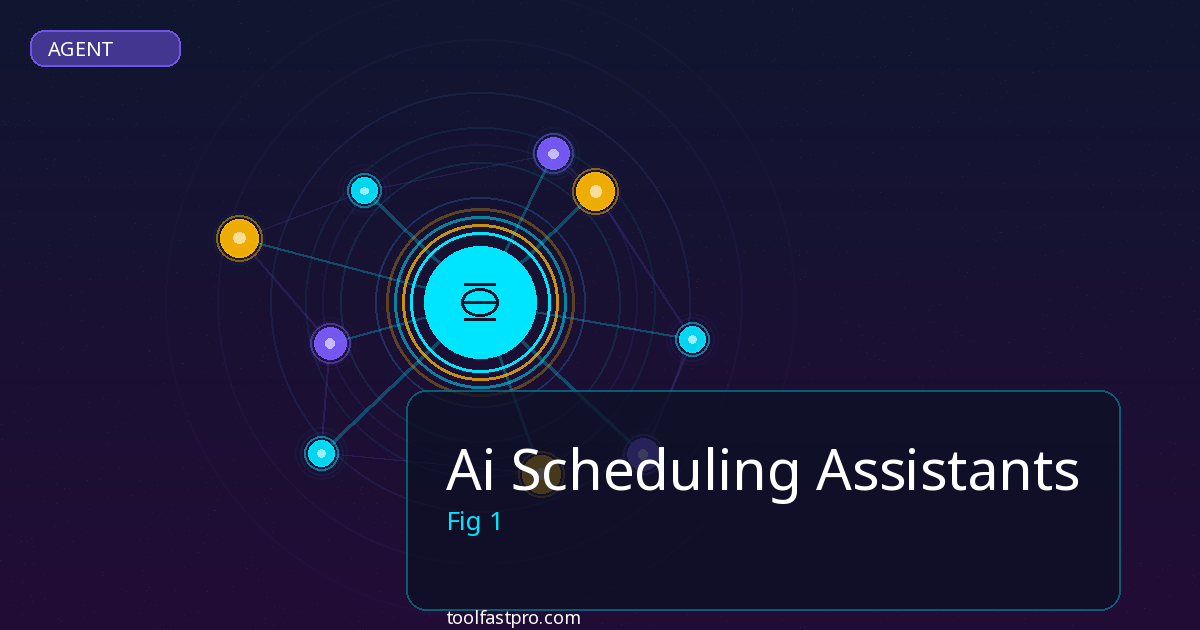 AGENT

Ai Scheduling Assistants

Fig 1

toolfastpro.com